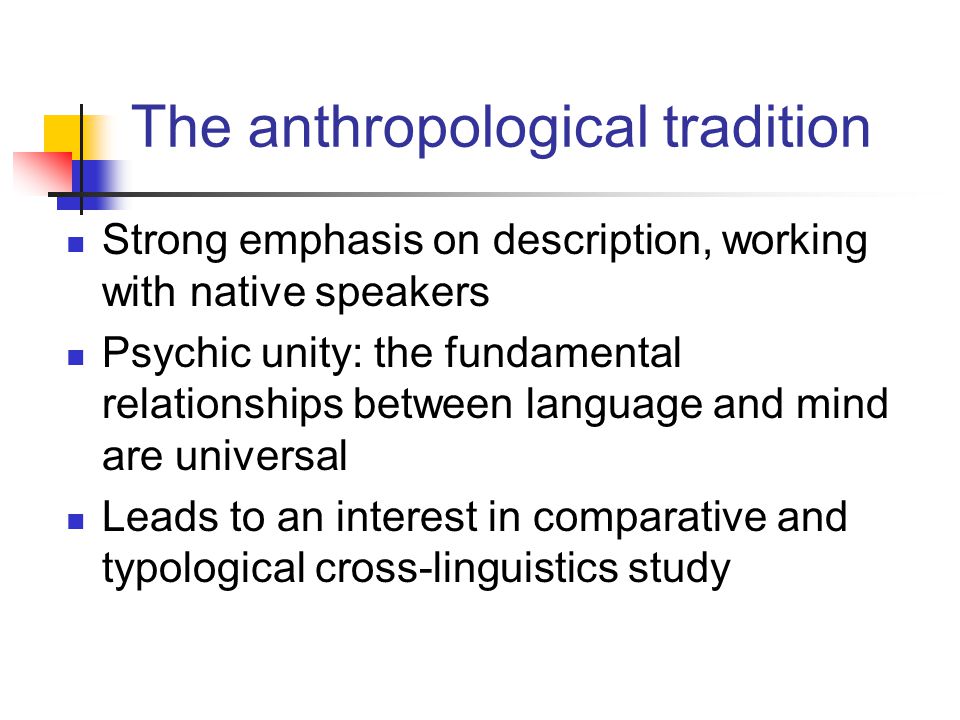 The anthropological tradition

- Strong emphasis on description, working with native speakers
- Psychic unity: the fundamental relationships between language and mind are universal
- Leads to an interest in comparative and typological cross-linguistics study